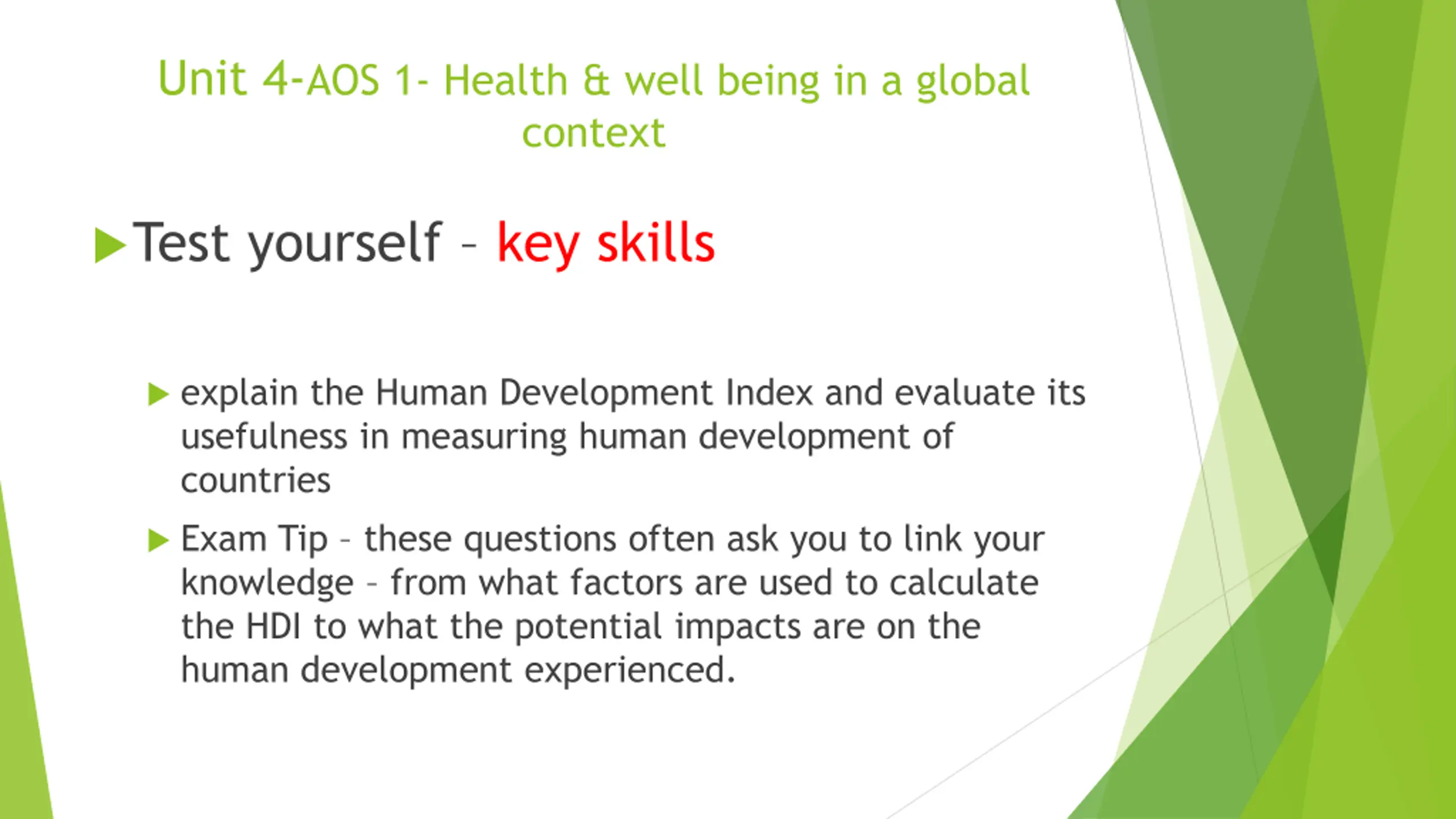 Unit 4-AOS 1- Health & well being in a global context

Test yourself – key skills

explain the Human Development Index and evaluate its usefulness in measuring human development of countries

Exam Tip – these questions often ask you to link your knowledge – from what factors are used to calculate the HDI to what the potential impacts are on the human development experienced.